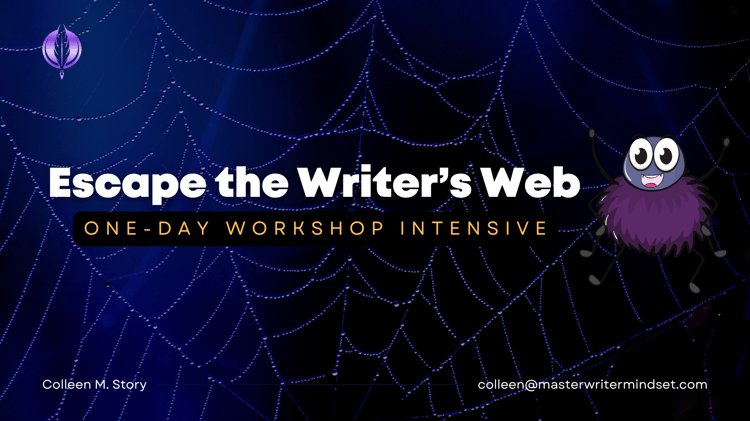 Escape the Writer's Web

ONE-DAY WORKSHOP INTENSIVE

Colleen M. Story

colleen@masterwritermindset.com